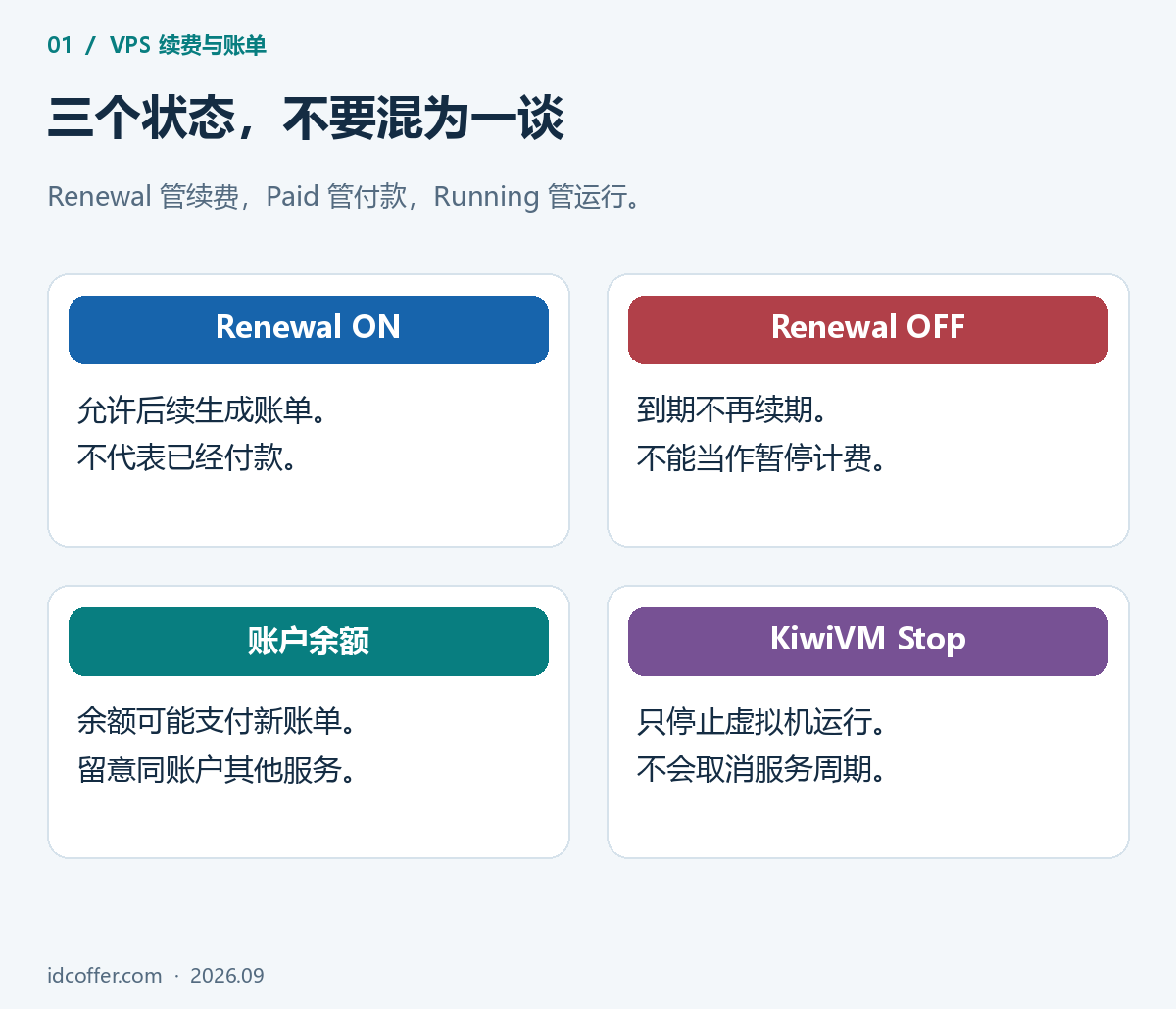 01 / VPS 续费与账单

三个状态，不要混为一谈

Renewal 管续费，Paid 管付款，Running 管运行。

Renewal ON

允许后续生成账单。
不代表已经付款。

Renewal OFF

到期不再续期。
不能当作暂停计费。

账户余额

余额可能支付新账单。
留意同账户其他服务。

KiwiVM Stop

只停止虚拟机运行。
不会取消服务周期。

idcoffer.com · 2026.09